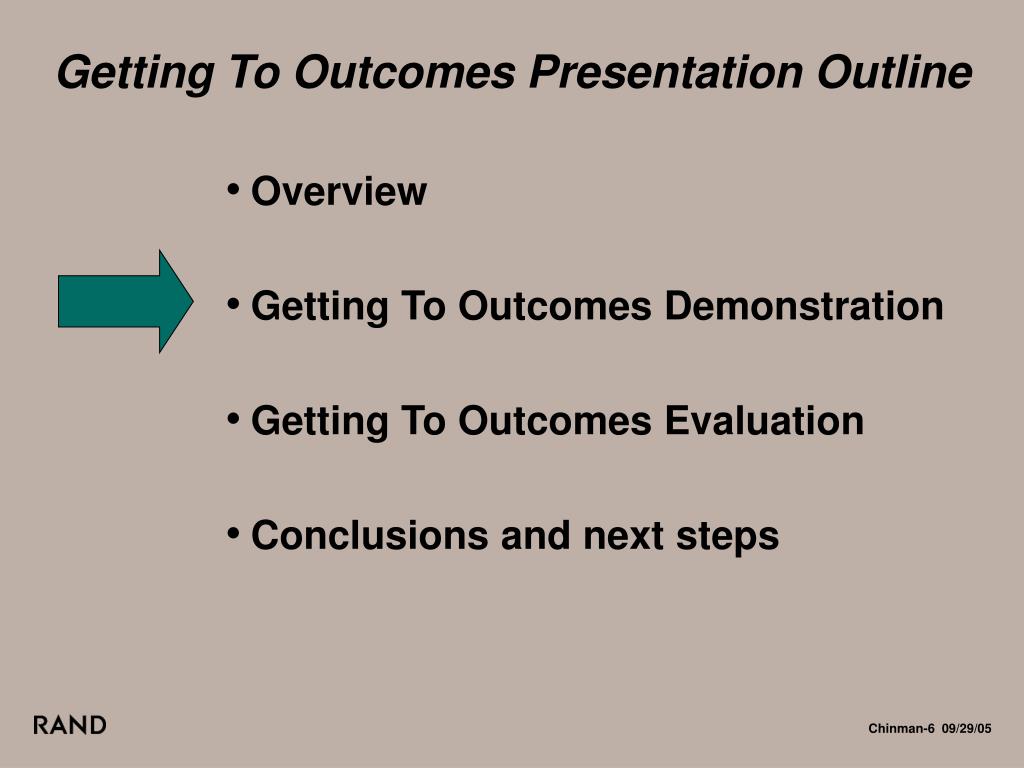 Getting To Outcomes Presentation Outline

• Overview

• Getting To Outcomes Demonstration

• Getting To Outcomes Evaluation

• Conclusions and next steps

RAND

Chinman-6 09/29/05